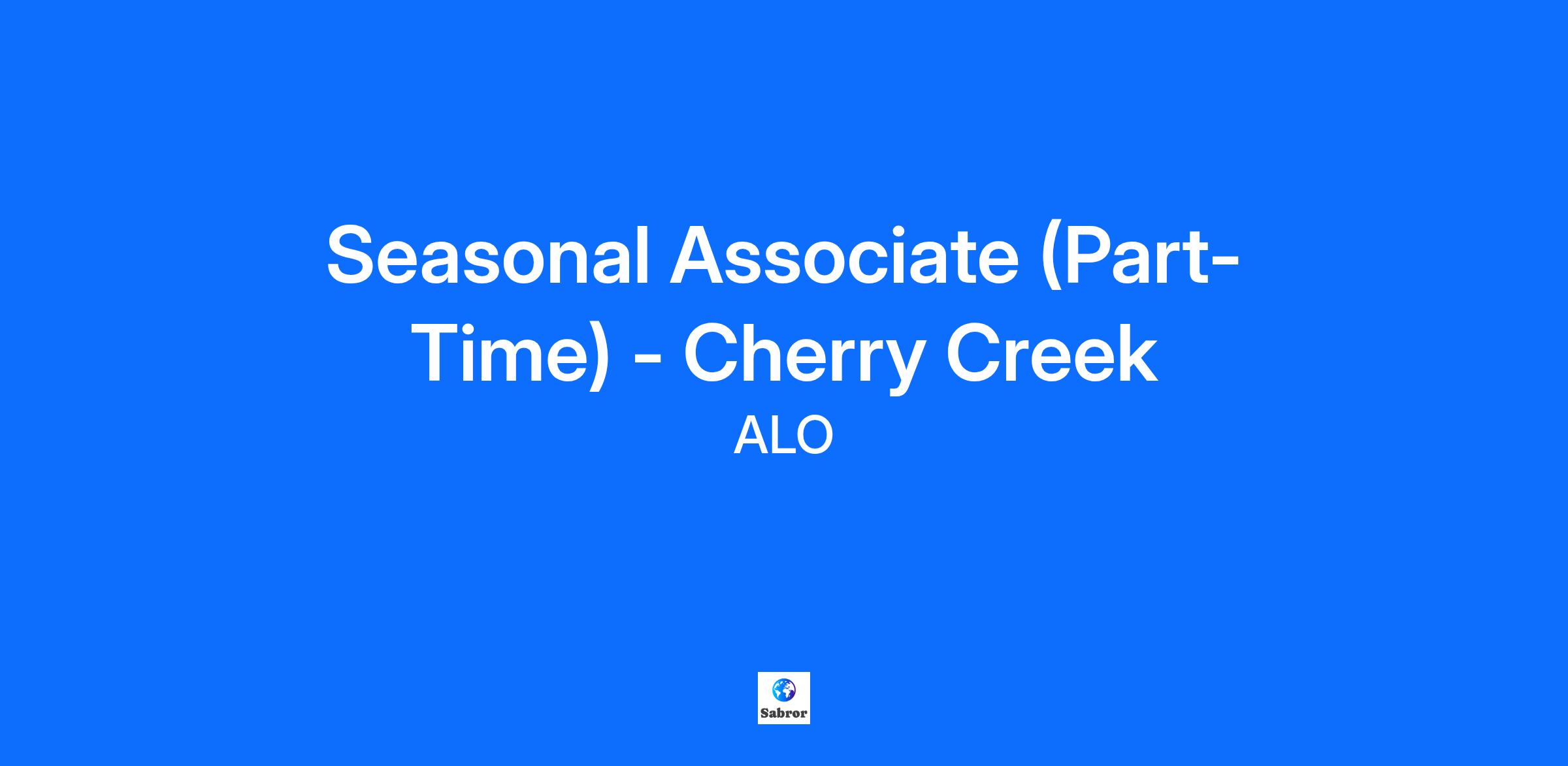 Seasonal Associate (Part-Time) - Cherry Creek
ALO

Sabror